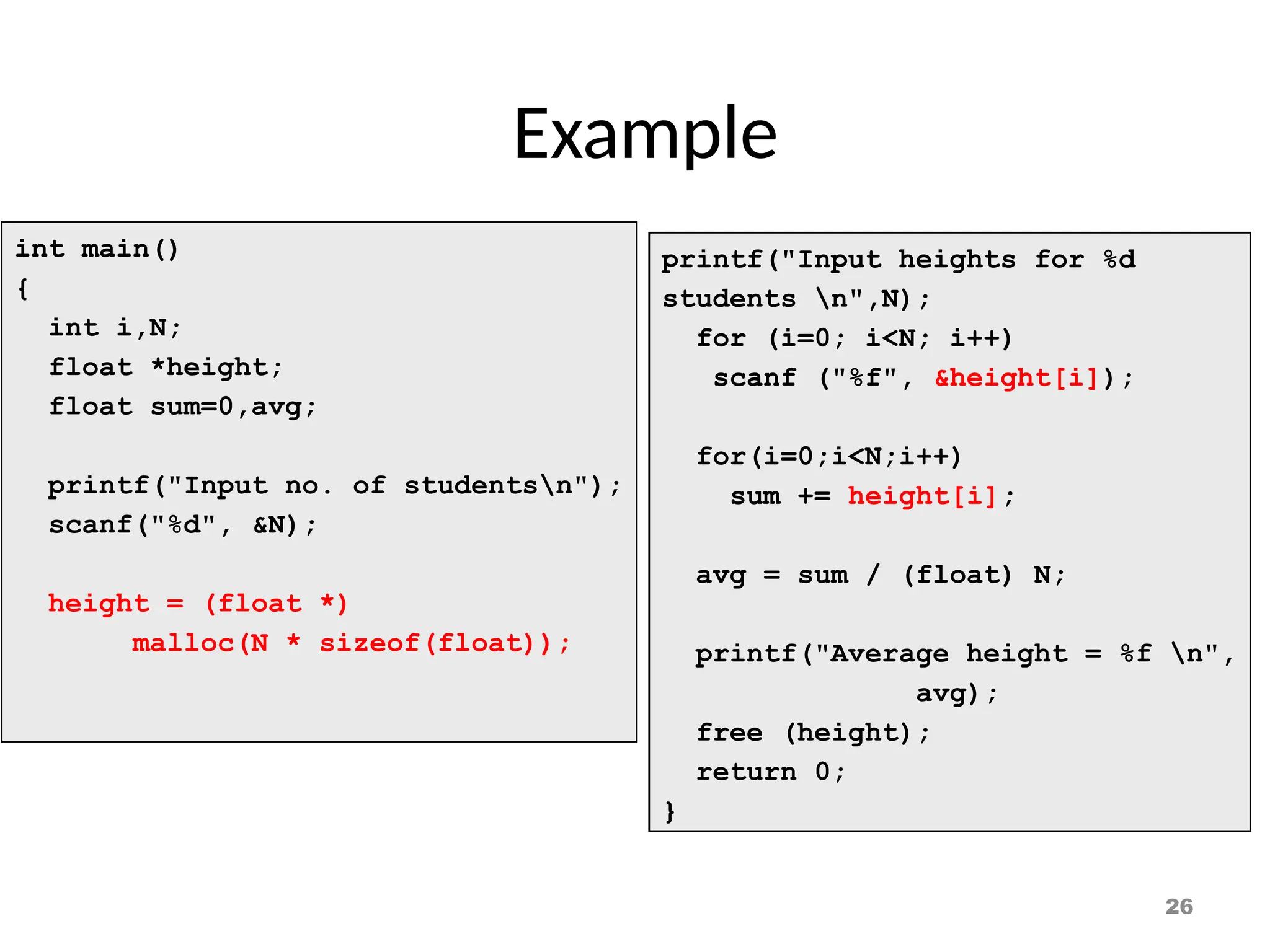 Example

int main()
{
  int i,N;
  float *height;
  float sum=0,avg;

  printf("Input no. of students\n");
  scanf("%d", &N);

  height = (float *)
       malloc(N * sizeof(float));

printf("Input heights for %d students \n",N);
  for (i=0; i<N; i++)
   scanf ("%f", &height[i]);

  for(i=0;i<N;i++)
    sum += height[i];

  avg = sum / (float) N;

  printf("Average height = %f \n",
               avg);
  free (height);
  return 0;
}

26